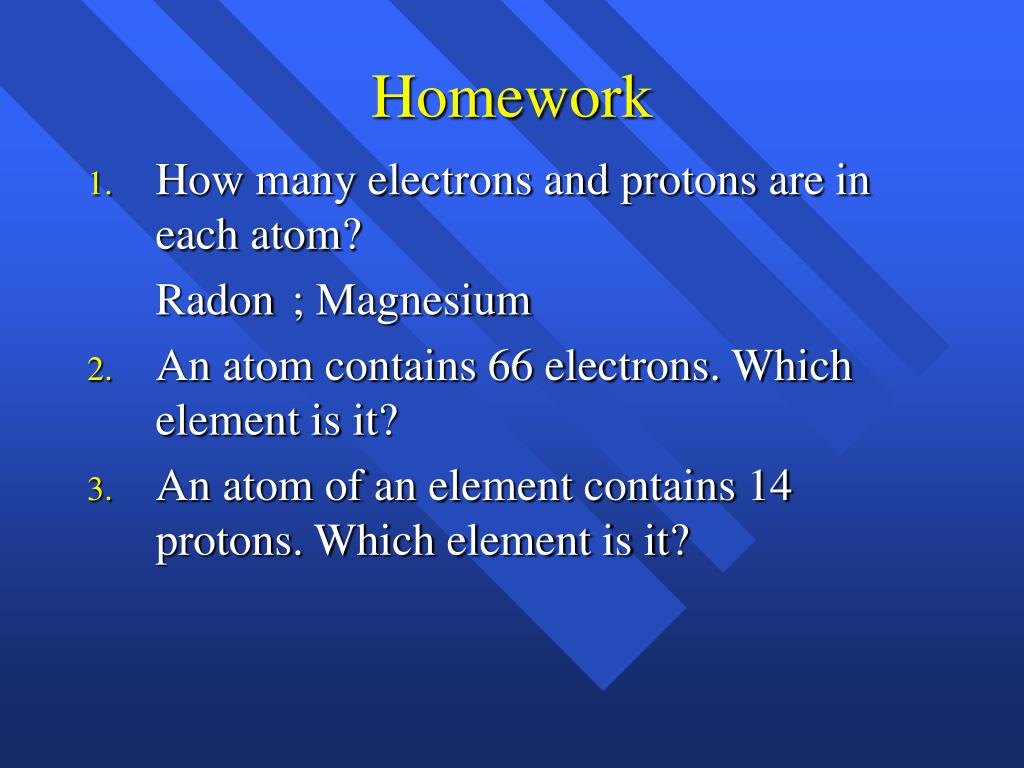 Homework

1. How many electrons and protons are in each atom?

Radon ; Magnesium

2. An atom contains 66 electrons. Which element is it?

3. An atom of an element contains 14 protons. Which element is it?